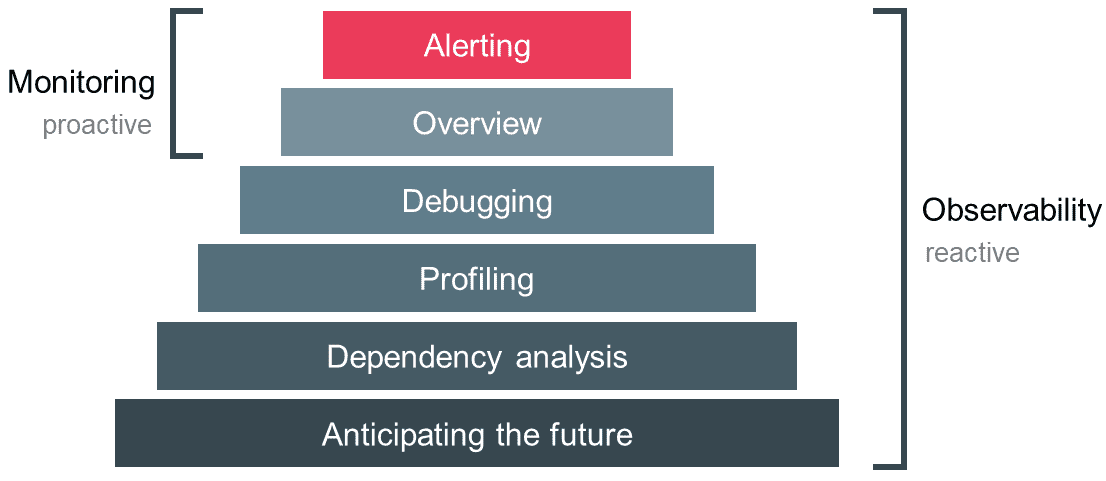 Monitoring
proactive

Alerting

Overview

Debugging

Profiling

Dependency analysis

Anticipating the future

Observability
reactive